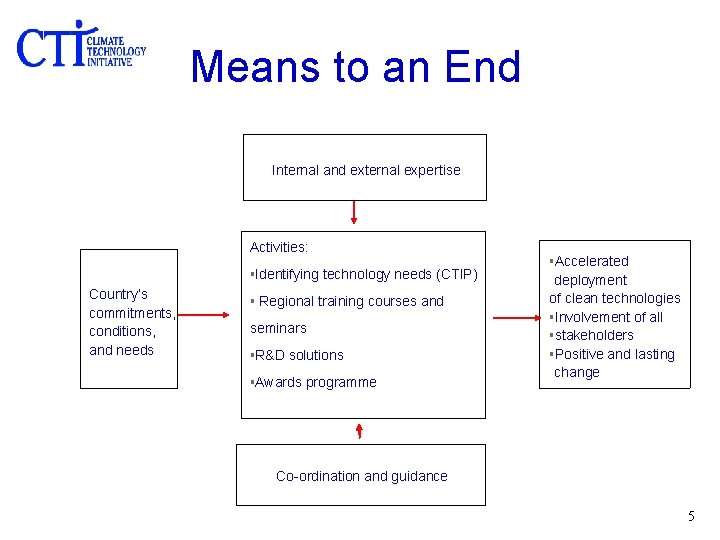 CTI CLIMATE TECHNOLOGY INITIATIVE

Means to an End

Internal and external expertise

Country's commitments, conditions, and needs

Activities:
▪Identifying technology needs (CTIP)
▪ Regional training courses and seminars
▪R&D solutions
▪Awards programme

▪Accelerated deployment of clean technologies
▪Involvement of all
▪stakeholders
▪Positive and lasting change

Co-ordination and guidance

5